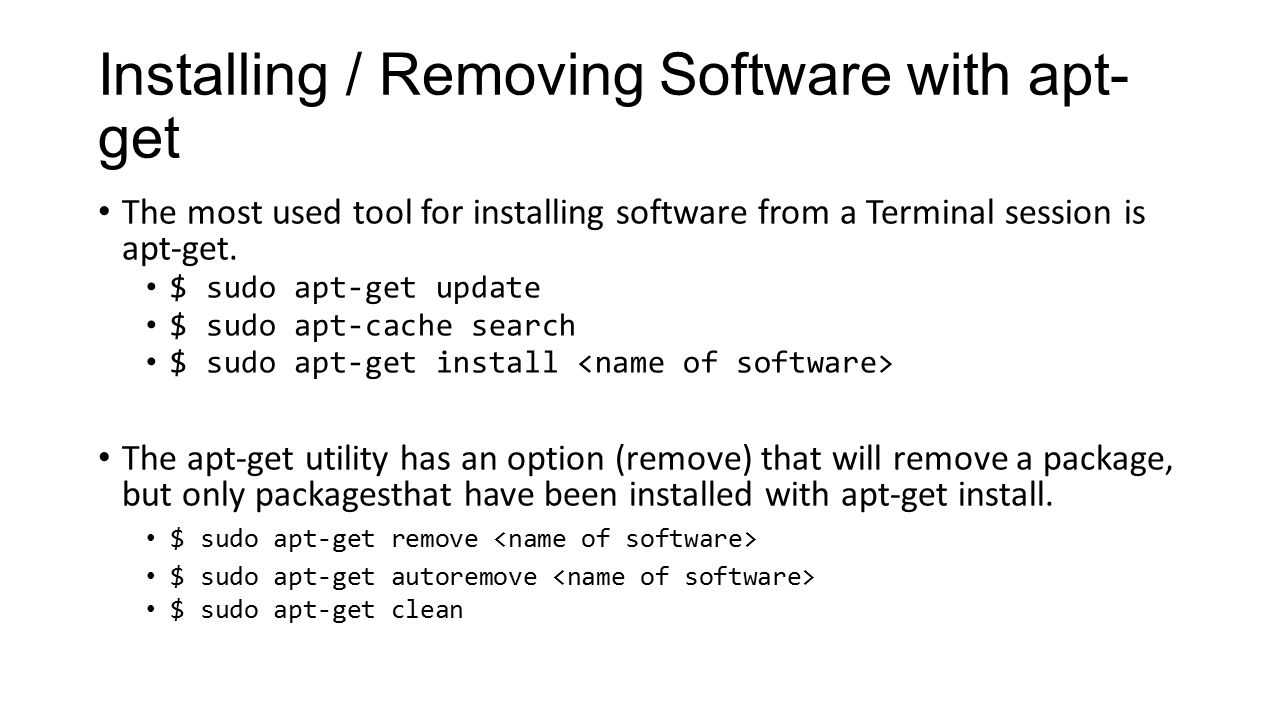 Installing / Removing Software with apt-get

• The most used tool for installing software from a Terminal session is apt-get.
  • $ sudo apt-get update
  • $ sudo apt-cache search
  • $ sudo apt-get install <name of software>

• The apt-get utility has an option (remove) that will remove a package, but only packagesthat have been installed with apt-get install.
  • $ sudo apt-get remove <name of software>
  • $ sudo apt-get autoremove <name of software>
  • $ sudo apt-get clean